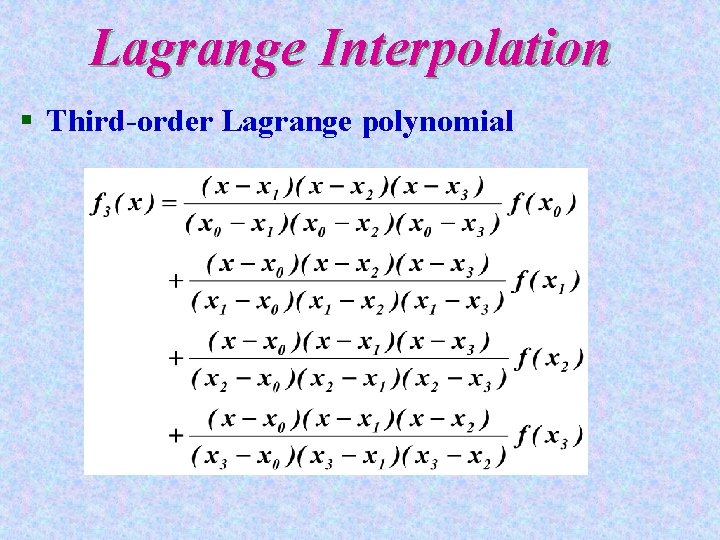 Lagrange Interpolation

▪ Third-order Lagrange polynomial

$f_3(x) = \frac{(x-x_1)(x-x_2)(x-x_3)}{(x_0-x_1)(x_0-x_2)(x_0-x_3)} f(x_0)$
$+ \frac{(x-x_0)(x-x_2)(x-x_3)}{(x_1-x_0)(x_1-x_2)(x_1-x_3)} f(x_1)$
$+ \frac{(x-x_0)(x-x_1)(x-x_3)}{(x_2-x_0)(x_2-x_1)(x_2-x_3)} f(x_2)$
$+ \frac{(x-x_0)(x-x_1)(x-x_2)}{(x_3-x_0)(x_3-x_1)(x_3-x_2)} f(x_3)$